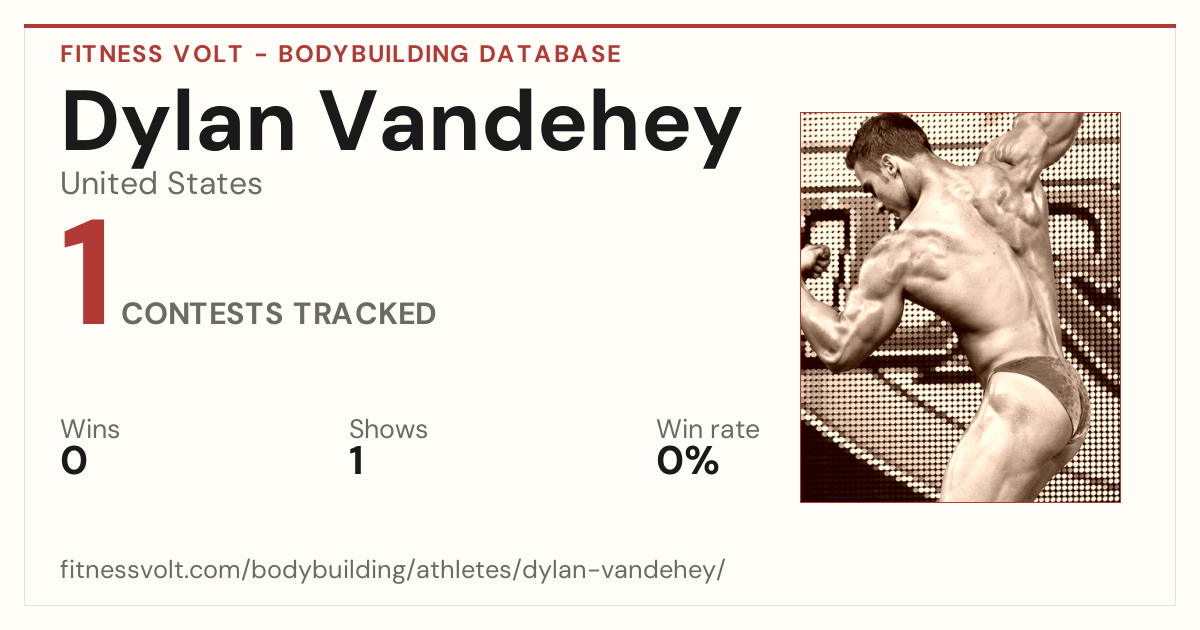 FITNESS VOLT - BODYBUILDING DATABASE

Dylan Vandehey

United States

1 CONTESTS TRACKED

Wins
0

Shows
1

Win rate
0%

fitnessvolt.com/bodybuilding/athletes/dylan-vandehey/